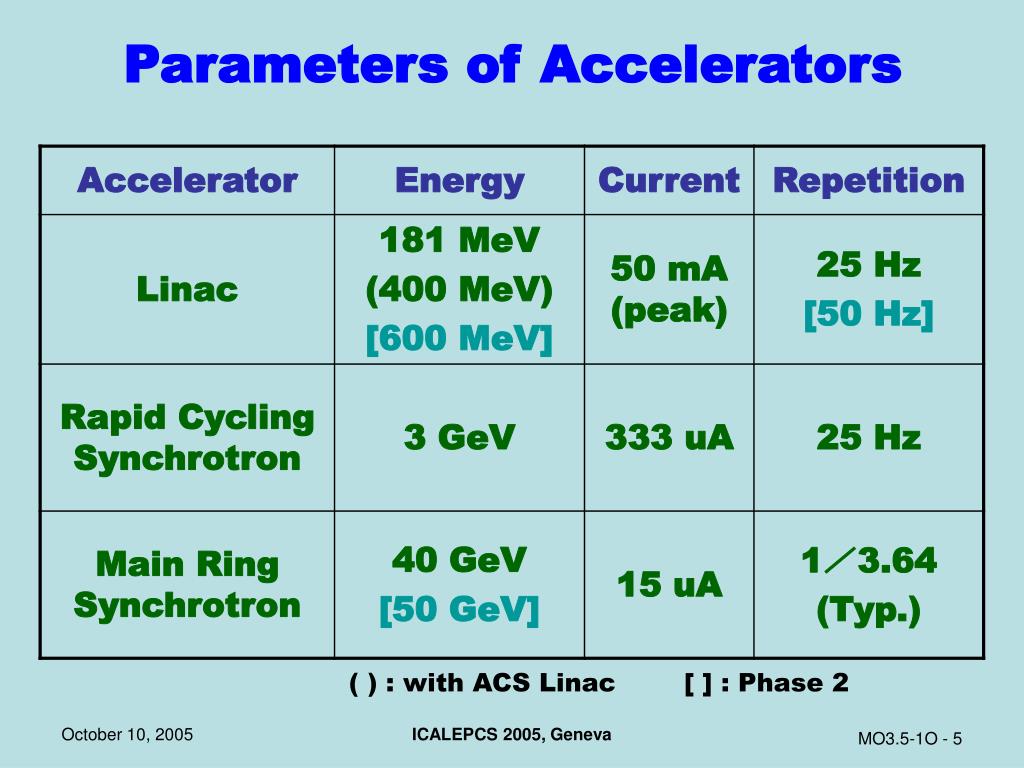 Parameters of Accelerators

| Accelerator | Energy | Current | Repetition |
|---|---|---|---|
| Linac | 181 MeV (400 MeV) [600 MeV] | 50 mA (peak) | 25 Hz [50 Hz] |
| Rapid Cycling Synchrotron | 3 GeV | 333 uA | 25 Hz |
| Main Ring Synchrotron | 40 GeV [50 GeV] | 15 uA | 1／3.64 (Typ.) |

( ) : with ACS Linac [ ] : Phase 2

October 10, 2005

ICALEPCS 2005, Geneva

MO3.5-1O - 5